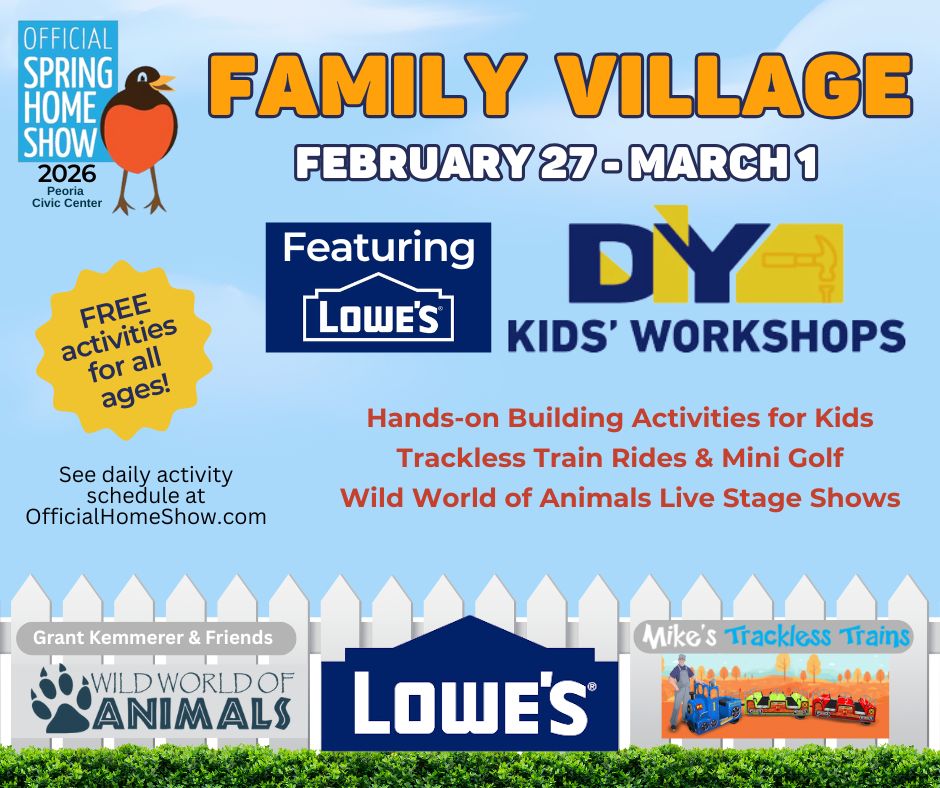 OFFICIAL SPRING HOME SHOW
2026
Peoria Civic Center

FAMILY VILLAGE
FEBRUARY 27 - MARCH 1

Featuring
LOWE'S

DIY
KIDS' WORKSHOPS

FREE activities for all ages!

See daily activity schedule at OfficialHomeShow.com

Hands-on Building Activities for Kids
Trackless Train Rides & Mini Golf
Wild World of Animals Live Stage Shows

Grant Kemmerer & Friends
WILD WORLD OF ANIMALS

LOWE'S

Mike's Trackless Trains